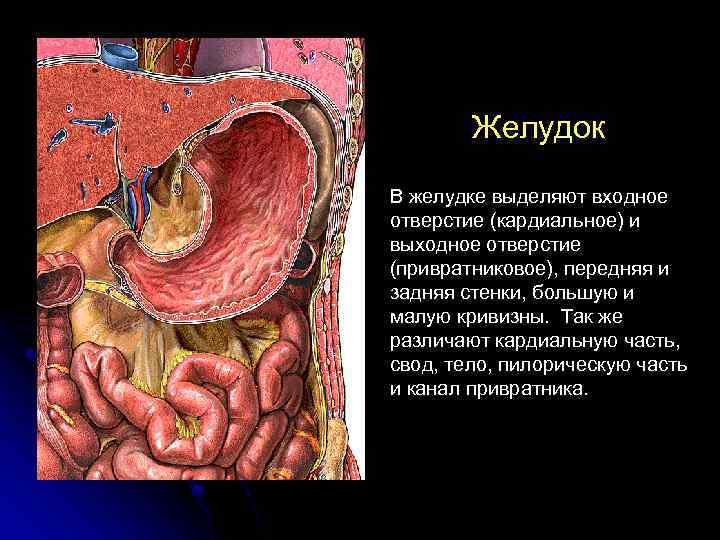 Желудок

В желудке выделяют входное отверстие (кардиальное) и выходное отверстие (привратниковое), передняя и задняя стенки, большую и малую кривизны. Так же различают кардиальную часть, свод, тело, пилорическую часть и канал привратника.